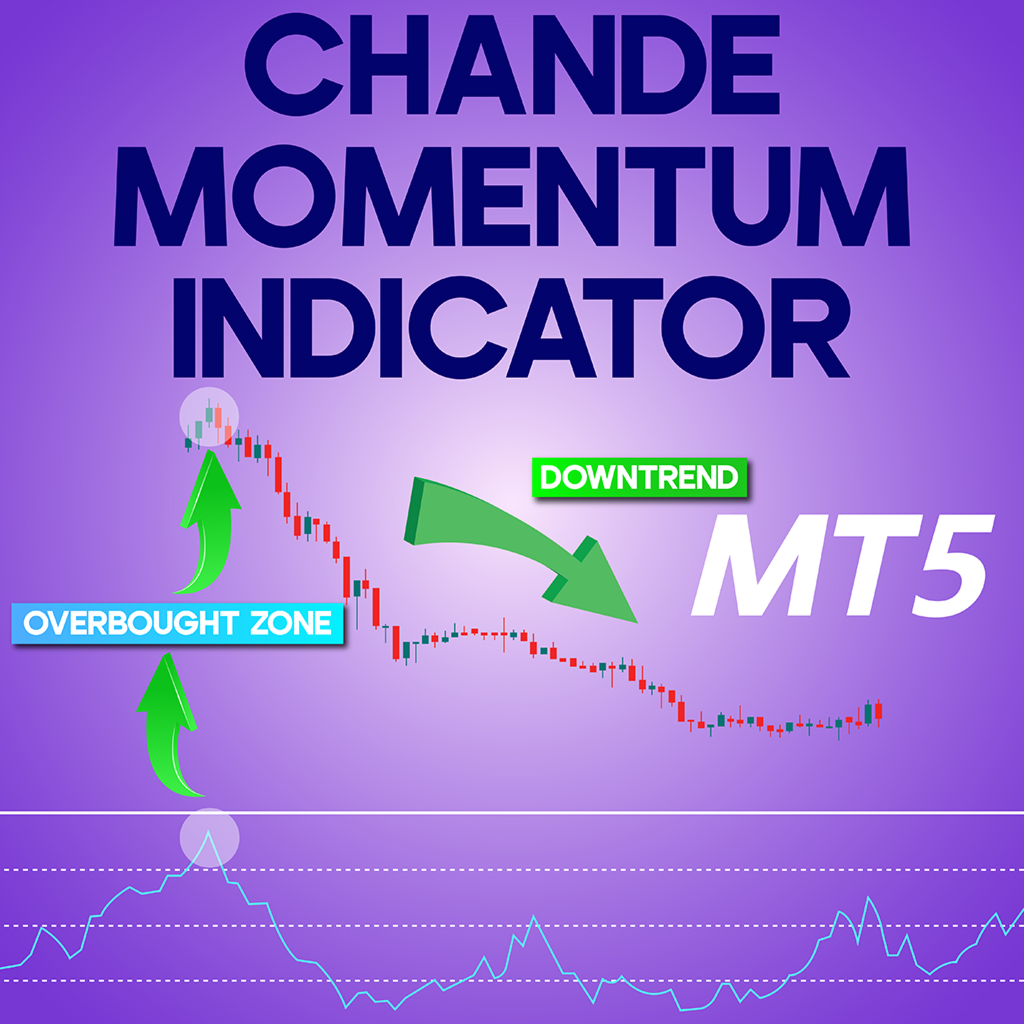 CHANDE MOMENTUM INDICATOR

DOWNTREND

MT5

OVERBOUGHT ZONE